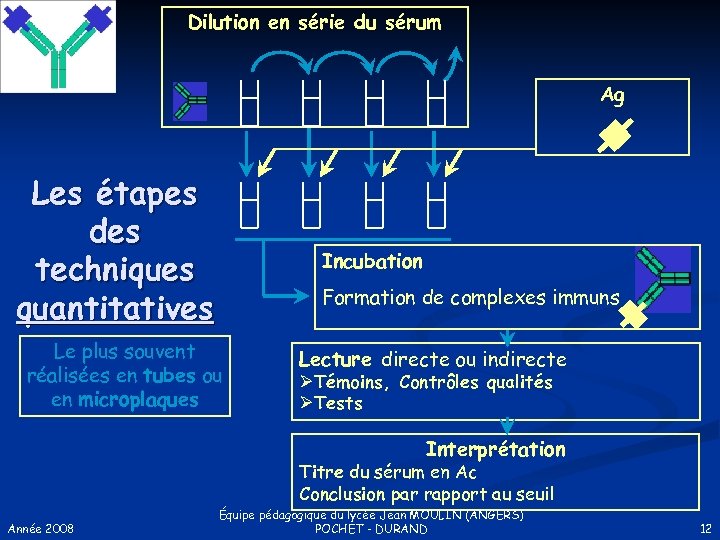 Dilution en série du sérum

Ag

Les étapes des techniques quantitatives

Le plus souvent réalisées en tubes ou en microplaques

Incubation

Formation de complexes immuns

Lecture directe ou indirecte
➢Témoins, Contrôles qualités
➢Tests

Interprétation
Titre du sérum en Ac
Conclusion par rapport au seuil

Année 2008

Équipe pédagogique du lycée Jean MOULIN (ANGERS)
POCHET - DURAND

12